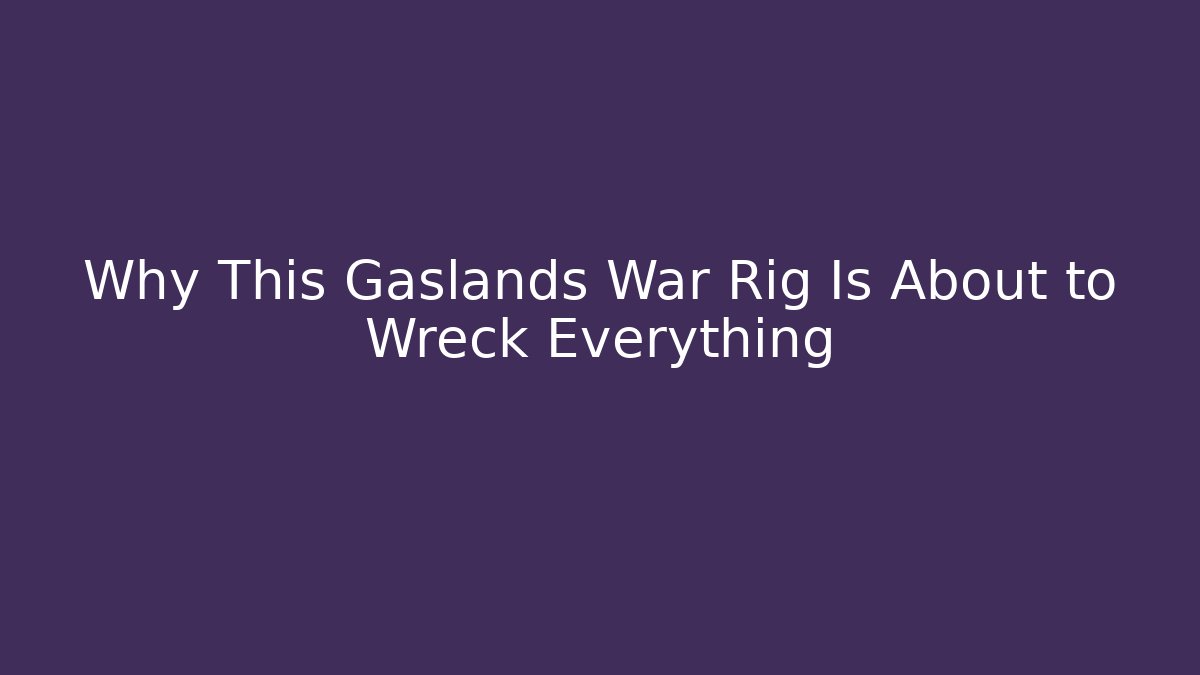 Why This Gaslands War Rig Is About to Wreck Everything